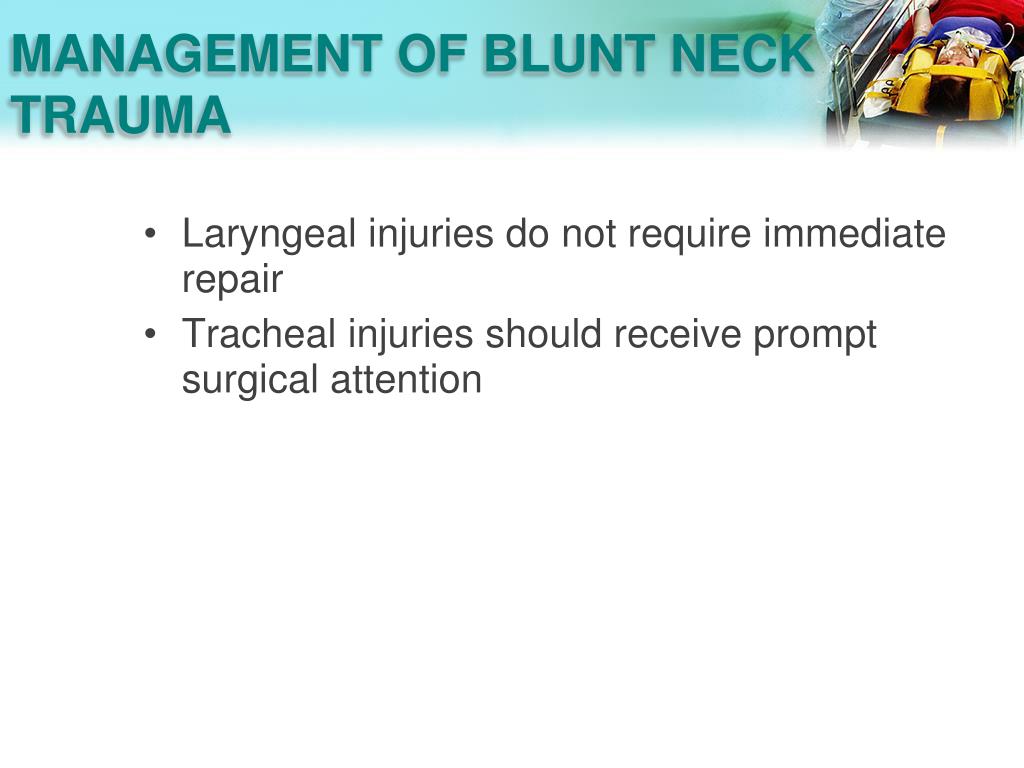 MANAGEMENT OF BLUNT NECK TRAUMA

• Laryngeal injuries do not require immediate repair
• Tracheal injuries should receive prompt surgical attention